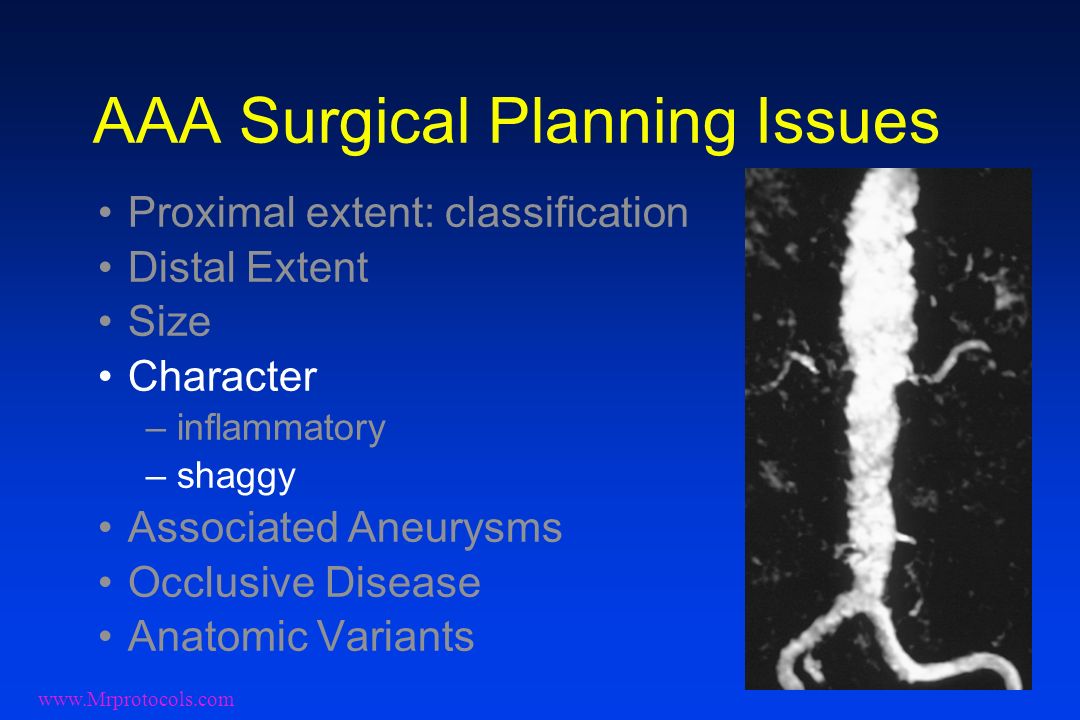 AAA Surgical Planning Issues

• Proximal extent: classification
• Distal Extent
• Size
• Character
– inflammatory
– shaggy
• Associated Aneurysms
• Occlusive Disease
• Anatomic Variants

www.Mrprotocols.com